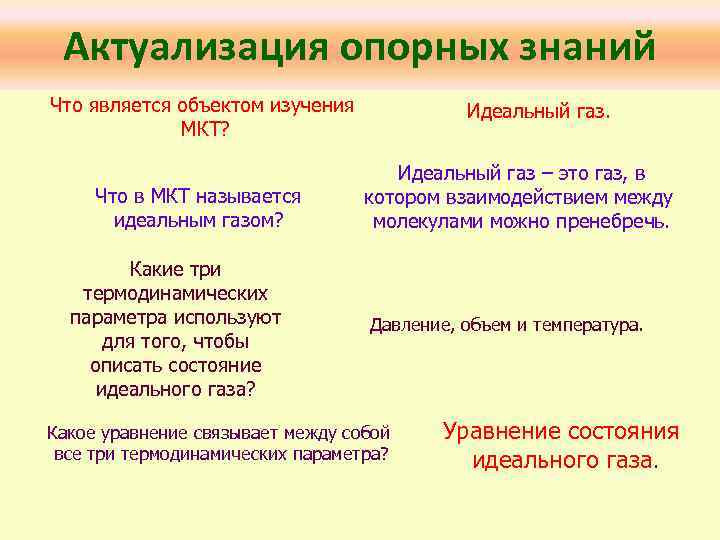 Актуализация опорных знаний

Что является объектом изучения МКТ?

Идеальный газ.

Что в МКТ называется идеальным газом?

Идеальный газ – это газ, в котором взаимодействием между молекулами можно пренебречь.

Какие три термодинамических параметра используют для того, чтобы описать состояние идеального газа?

Давление, объем и температура.

Какое уравнение связывает между собой все три термодинамических параметра?

Уравнение состояния идеального газа.